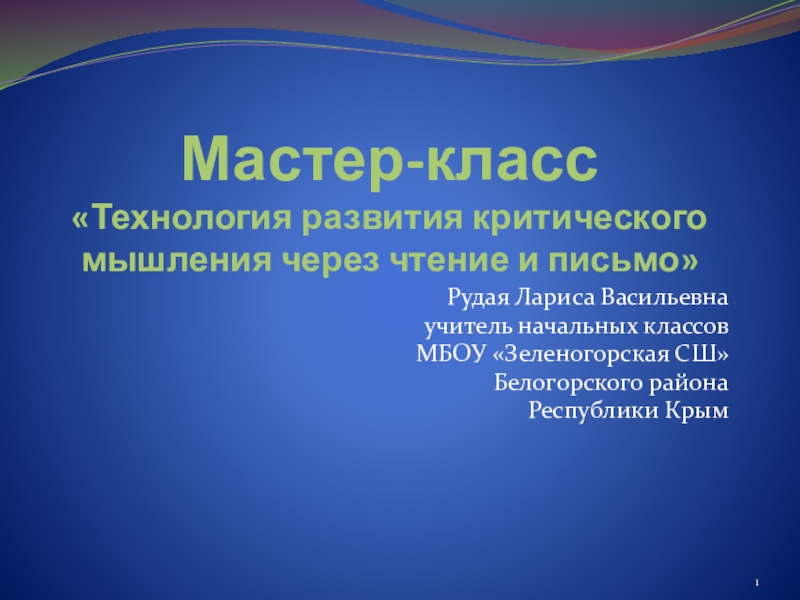 Мастер-класс
«Технология развития критического мышления через чтение и письмо»

Рудая Лариса Васильевна
учитель начальных классов
МБОУ «Зеленогорская СШ»
Белогорского района
Республики Крым

1